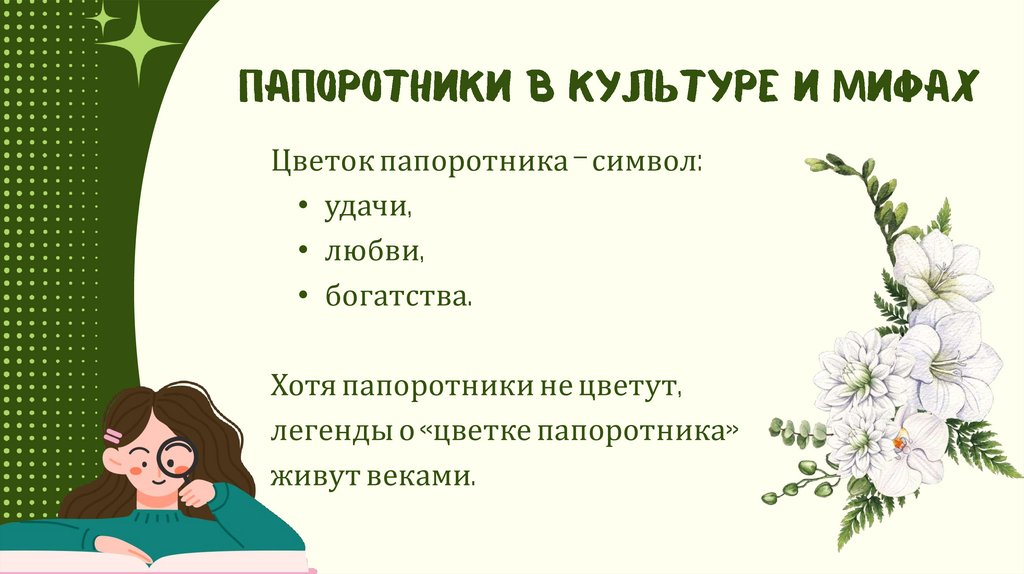 ПАПОРОТНИКИ В КУЛЬТУРЕ И МИФАХ

Цветок папоротника – символ:

• удачи,
• любви,
• богатства.

Хотя папоротники не цветут, легенды о «цветке папоротника» живут веками.